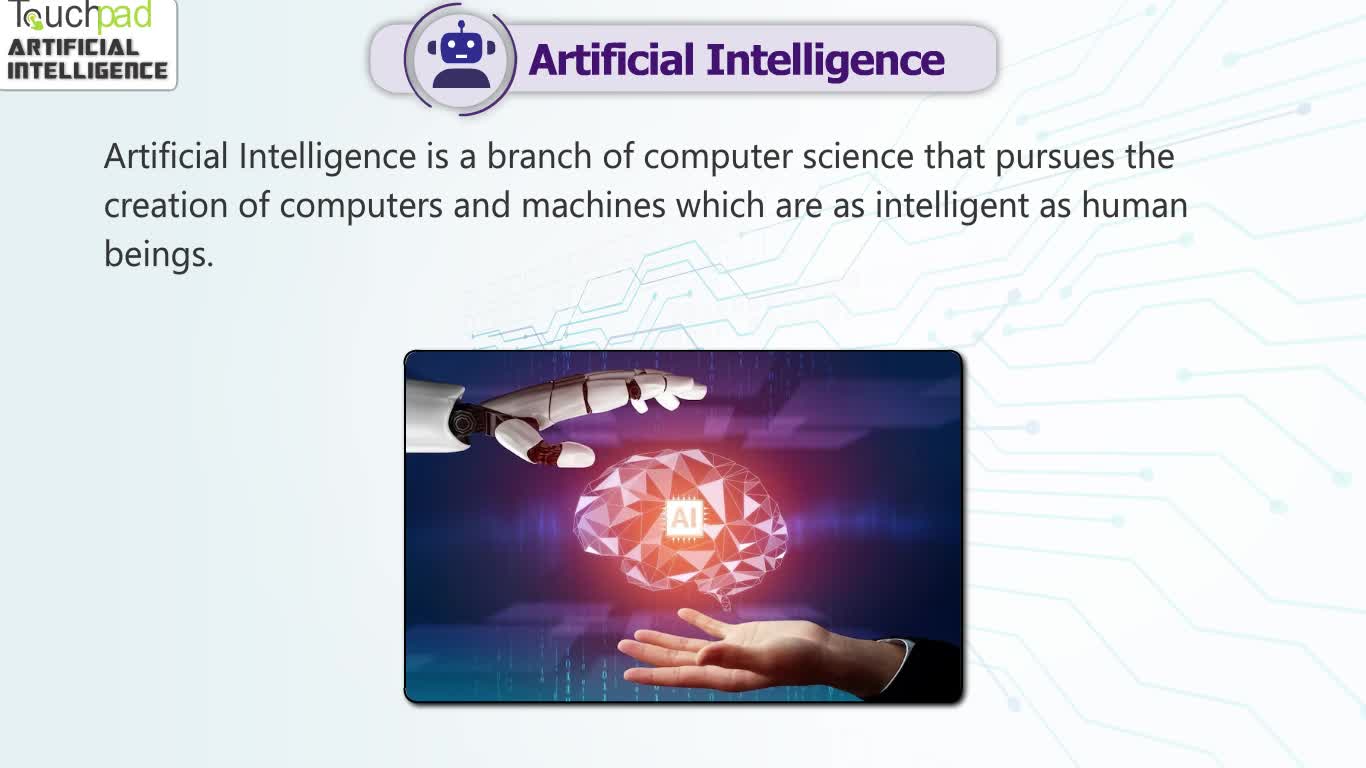 Touchpad
ARTIFICIAL INTELLIGENCE

Artificial Intelligence

Artificial Intelligence is a branch of computer science that pursues the creation of computers and machines which are as intelligent as human beings.

AI